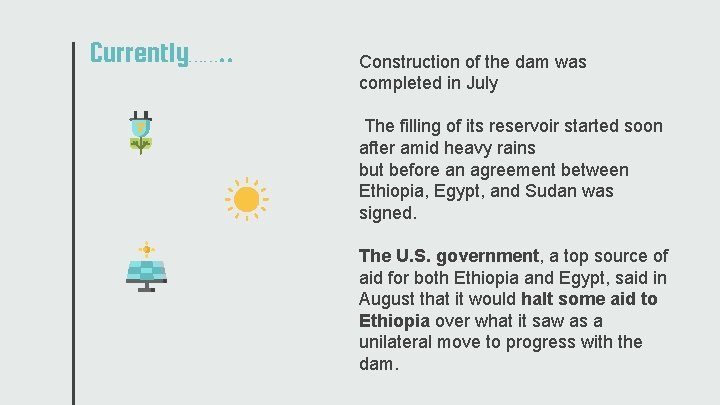 Currently……..

Construction of the dam was completed in July

The filling of its reservoir started soon after amid heavy rains
but before an agreement between Ethiopia, Egypt, and Sudan was signed.

The U.S. government, a top source of aid for both Ethiopia and Egypt, said in August that it would halt some aid to Ethiopia over what it saw as a unilateral move to progress with the dam.